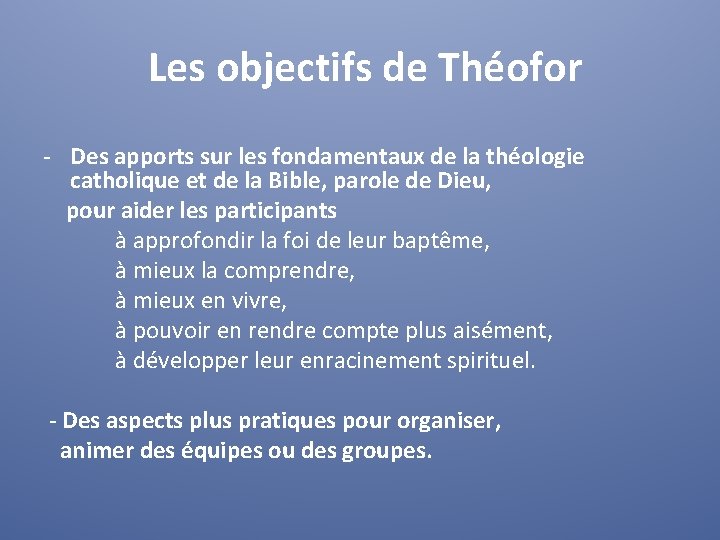 Les objectifs de Théofor

- Des apports sur les fondamentaux de la théologie catholique et de la Bible, parole de Dieu, pour aider les participants
à approfondir la foi de leur baptême,
à mieux la comprendre,
à mieux en vivre,
à pouvoir en rendre compte plus aisément,
à développer leur enracinement spirituel.

- Des aspects plus pratiques pour organiser, animer des équipes ou des groupes.